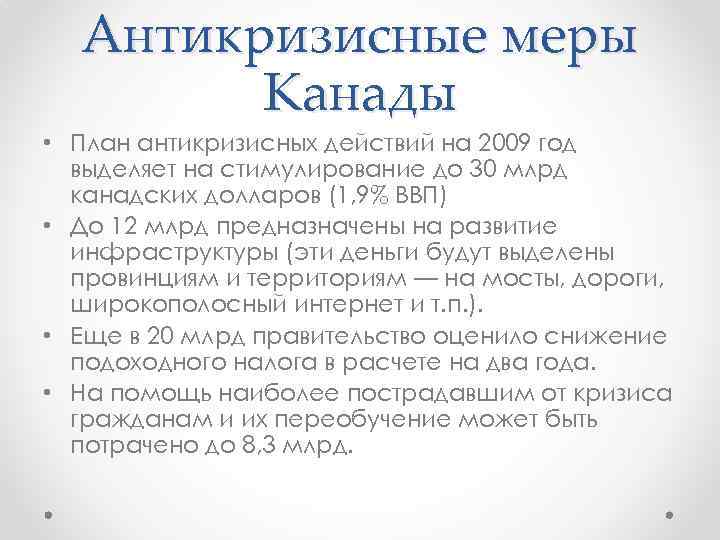 Антикризисные меры Канады

• План антикризисных действий на 2009 год выделяет на стимулирование до 30 млрд канадских долларов (1,9% ВВП)
• До 12 млрд предназначены на развитие инфраструктуры (эти деньги будут выделены провинциям и территориям — на мосты, дороги, широкополосный интернет и т.п.).
• Еще в 20 млрд правительство оценило снижение подоходного налога в расчете на два года.
• На помощь наиболее пострадавшим от кризиса гражданам и их переобучение может быть потрачено до 8,3 млрд.